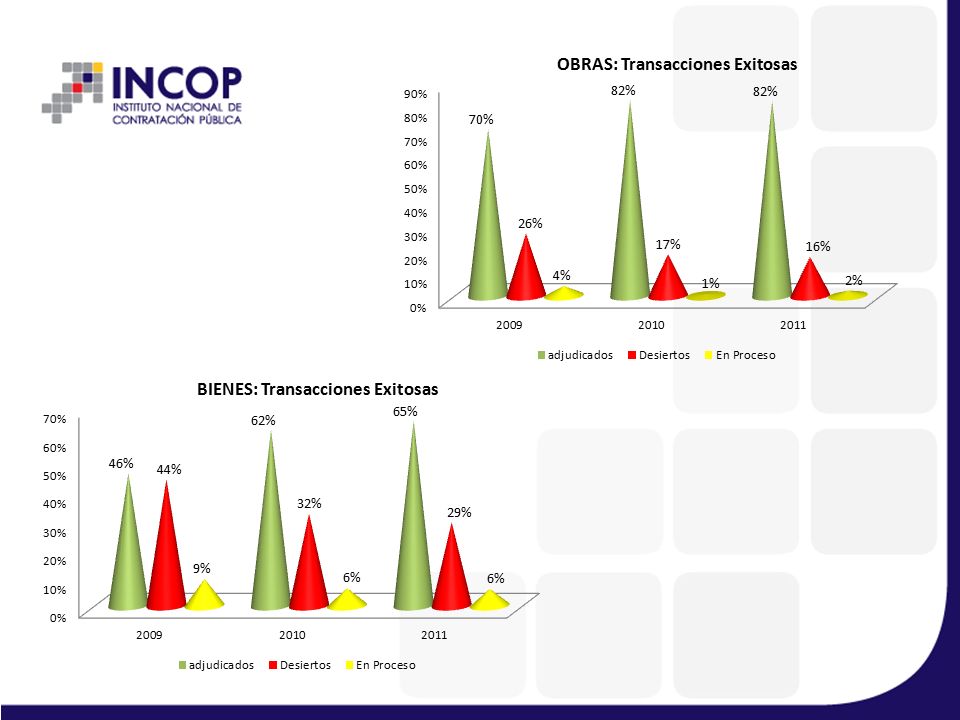 INCOP
INSTITUTO NACIONAL DE CONTRATACIÓN PÚBLICA

OBRAS: Transacciones Exitosas

90%
80%
70%
60%
50%
40%
30%
20%
10%
0%

70%
26%
4%
82%
17%
1%
82%
16%
2%

2009
2010
2011

adjudicados Desiertos En Proceso

BIENES: Transacciones Exitosas

70%
60%
50%
40%
30%
20%
10%
0%

46%
44%
9%
62%
32%
6%
65%
29%
6%

2009
2010
2011

adjudicados Desiertos En Proceso